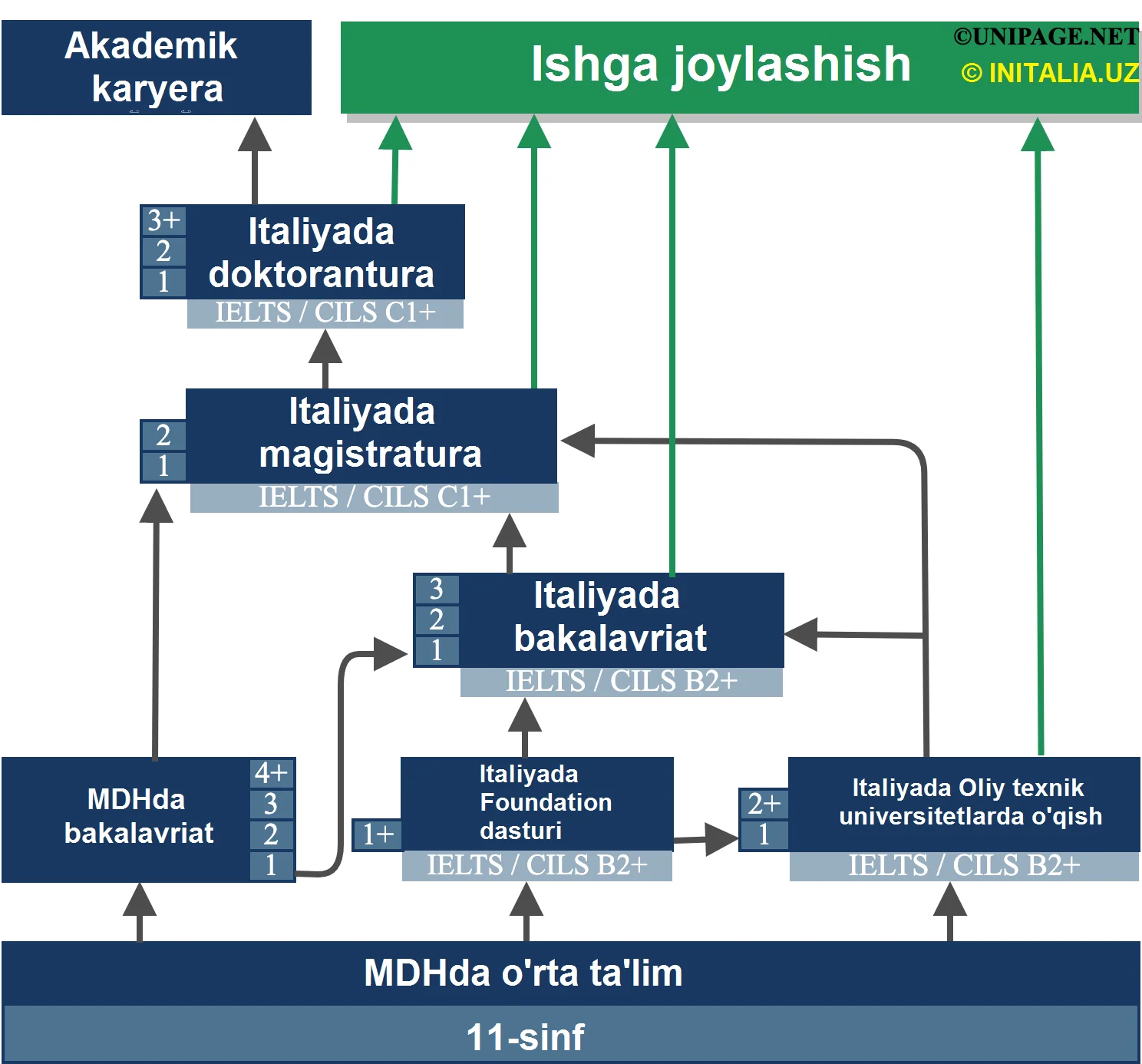 Akademik karyera

Ishga joylashish

©UNIPAGE.NET
© INITALIA.UZ

3+
2
1
Italiyada doktorantura
IELTS / CILS C1+

2
1
Italiyada magistratura
IELTS / CILS C1+

3
2
1
Italiyada bakalavriat
IELTS / CILS B2+

MDHda bakalavriat
4+
3
2
1

1+
Italiyada Foundation dasturi
IELTS / CILS B2+

2+
1
Italiyada Oliy texnik universitetlarda o'qish
IELTS / CILS B2+

MDHda o'rta ta'lim

11-sinf